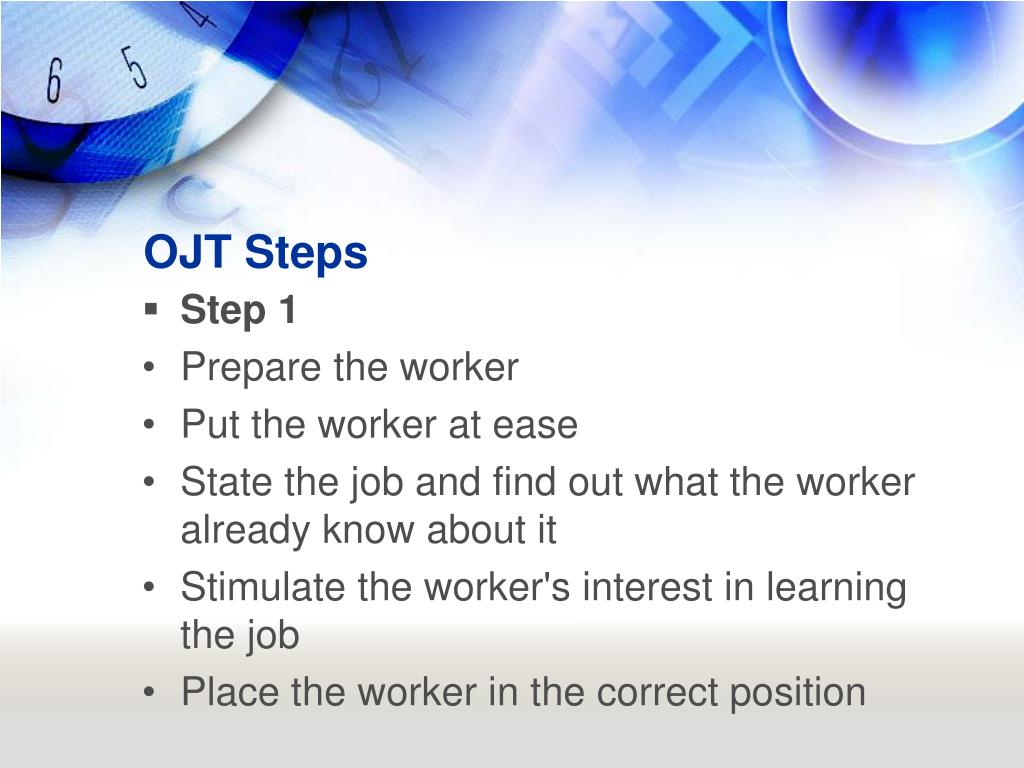 6 5 4

OJT Steps

▪ Step 1
• Prepare the worker
• Put the worker at ease
• State the job and find out what the worker already know about it
• Stimulate the worker's interest in learning the job
• Place the worker in the correct position